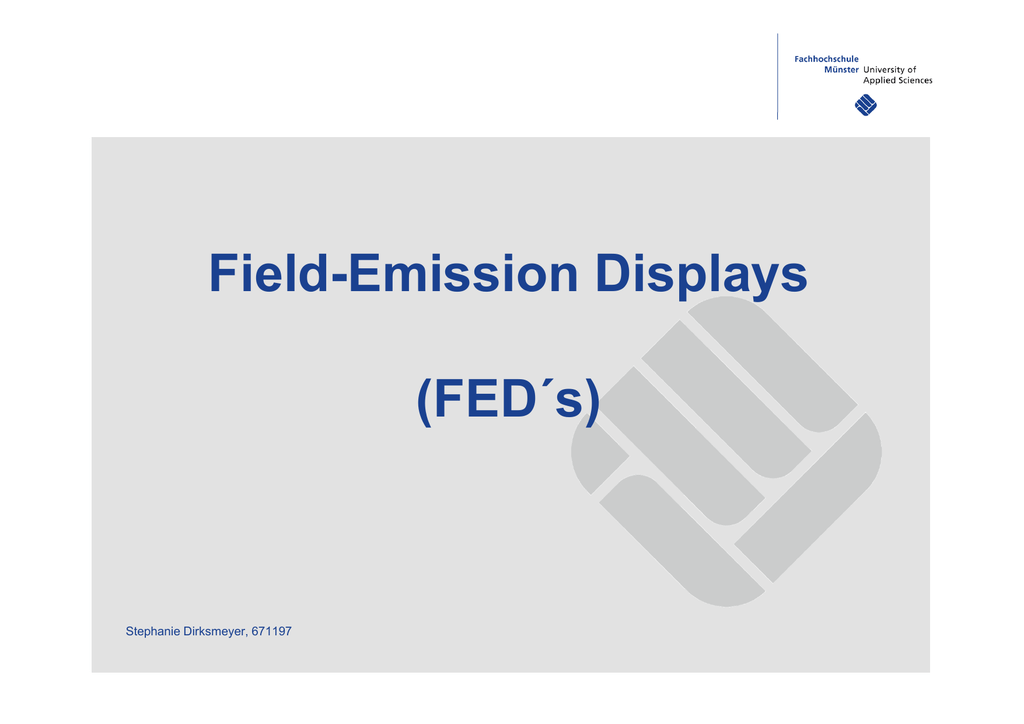 Fachhochschule Münster University of Applied Sciences

Field-Emission Displays

(FED´s)

Stephanie Dirksmeyer, 671197